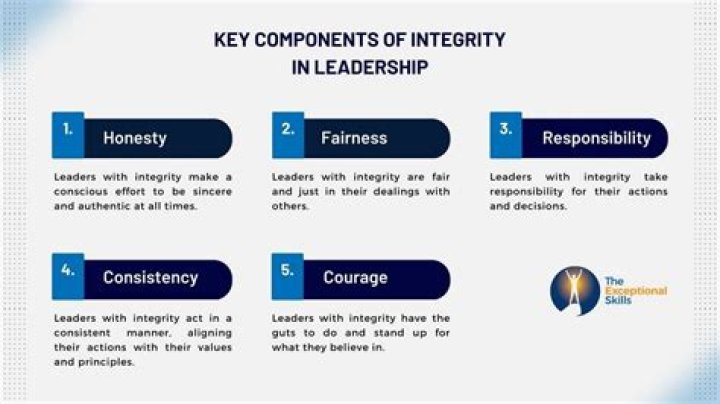 KEY COMPONENTS OF INTEGRITY IN LEADERSHIP

1. Honesty

Leaders with integrity make a conscious effort to be sincere and authentic at all times.

2. Fairness

Leaders with integrity are fair and just in their dealings with others.

3. Responsibility

Leaders with integrity take responsibility for their actions and decisions.

4. Consistency

Leaders with integrity act in a consistent manner, aligning their actions with their values and principles.

5. Courage

Leaders with integrity have the guts to do and stand up for what they believe in.

The Exceptional Skills